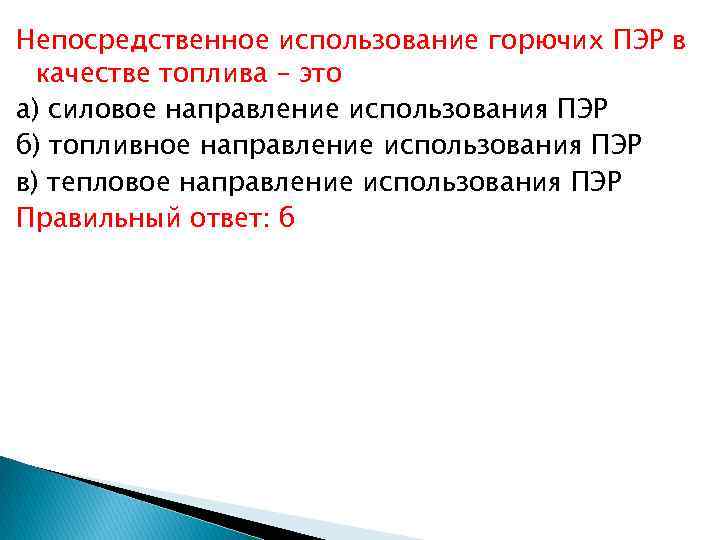 Непосредственное использование горючих ПЭР в качестве топлива – это

а) силовое направление использования ПЭР

б) топливное направление использования ПЭР

в) тепловое направление использования ПЭР

Правильный ответ: б